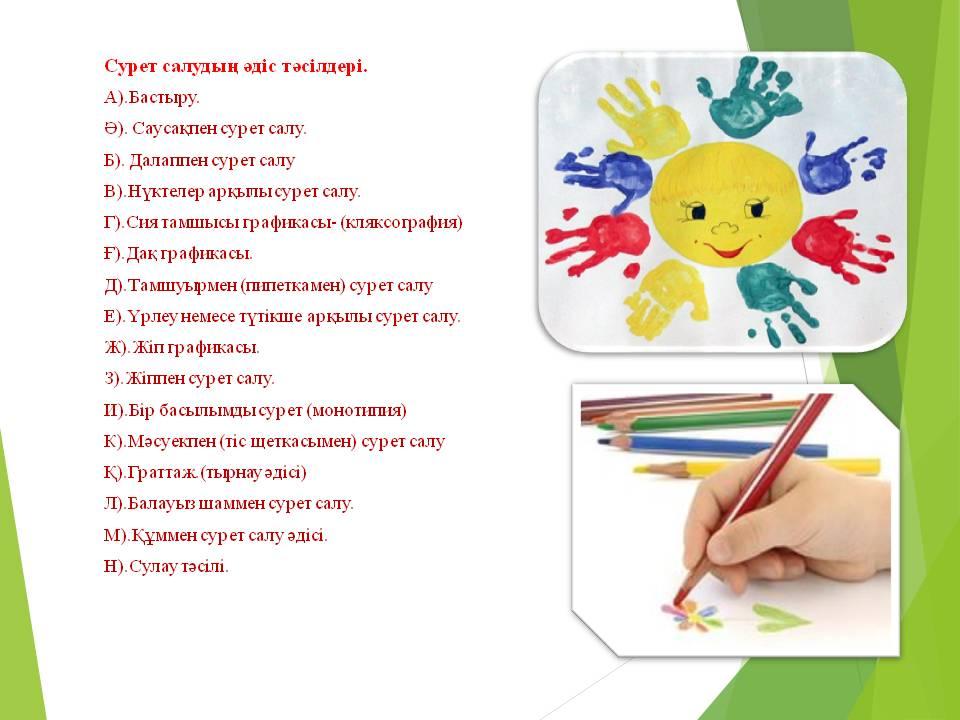 Сурет салудың әдіс тәсілдері.

А).Бастыру.

Ә). Саусақпен сурет салу.

Б). Далаппен сурет салу

В).Нүктелер арқылы сурет салу.

Г).Сия тамшысы графикасы- (кляксография)

Ғ).Дақ графикасы.

Д).Тамшуырмен (пипеткамен) сурет салу

Е).Үрлеу немесе түтікше арқылы сурет салу.

Ж).Жіп графикасы.

З).Жіппен сурет салу.

И).Бір басылымды сурет (монотипия)

К).Мәсуекпен (тіс щеткасымен) сурет салу

Қ).Граттаж.(тырнау әдісі)

Л).Балауыз шаммен сурет салу.

М).Құммен сурет салу әдісі.

Н).Сулау тәсілі.